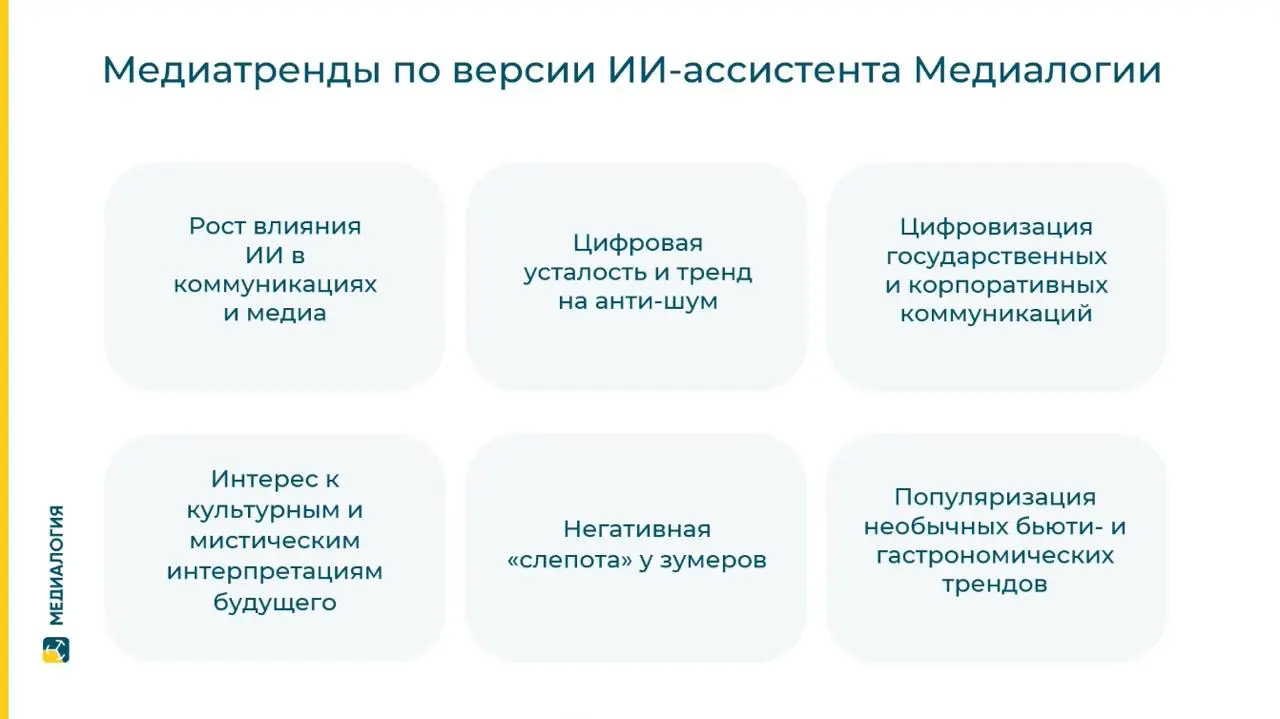 Медиатренды по версии ИИ-ассистента Медиалогии

Рост влияния ИИ в коммуникациях и медиа

Цифровая усталость и тренд на анти-шум

Цифровизация государственных и корпоративных коммуникаций

Интерес к культурным и мистическим интерпретациям будущего

Негативная «слепота» у зумеров

Популяризация необычных бьюти- и гастрономических трендов

МЕДИАЛОГИЯ